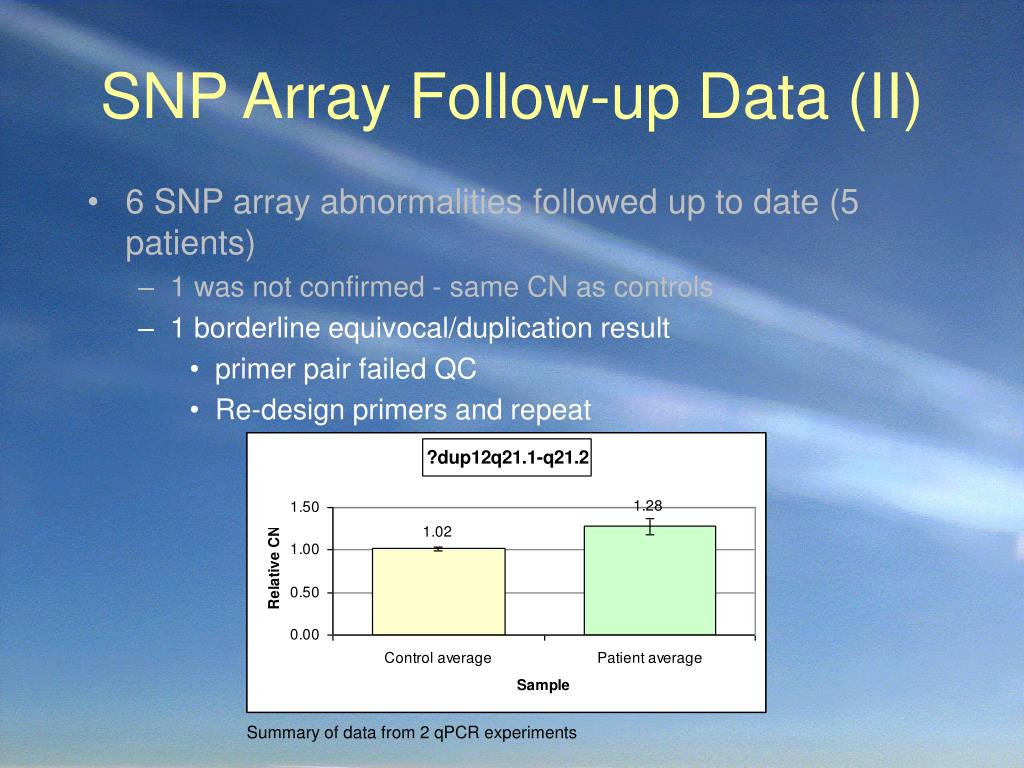 SNP Array Follow-up Data (II)

• 6 SNP array abnormalities followed up to date (5 patients)
– 1 was not confirmed - same CN as controls
– 1 borderline equivocal/duplication result
• primer pair failed QC
• Re-design primers and repeat

?dup12q21.1-q21.2

Relative CN
1.50
1.00
0.50
0.00
1.02
1.28
Control average
Patient average
Sample

Summary of data from 2 qPCR experiments